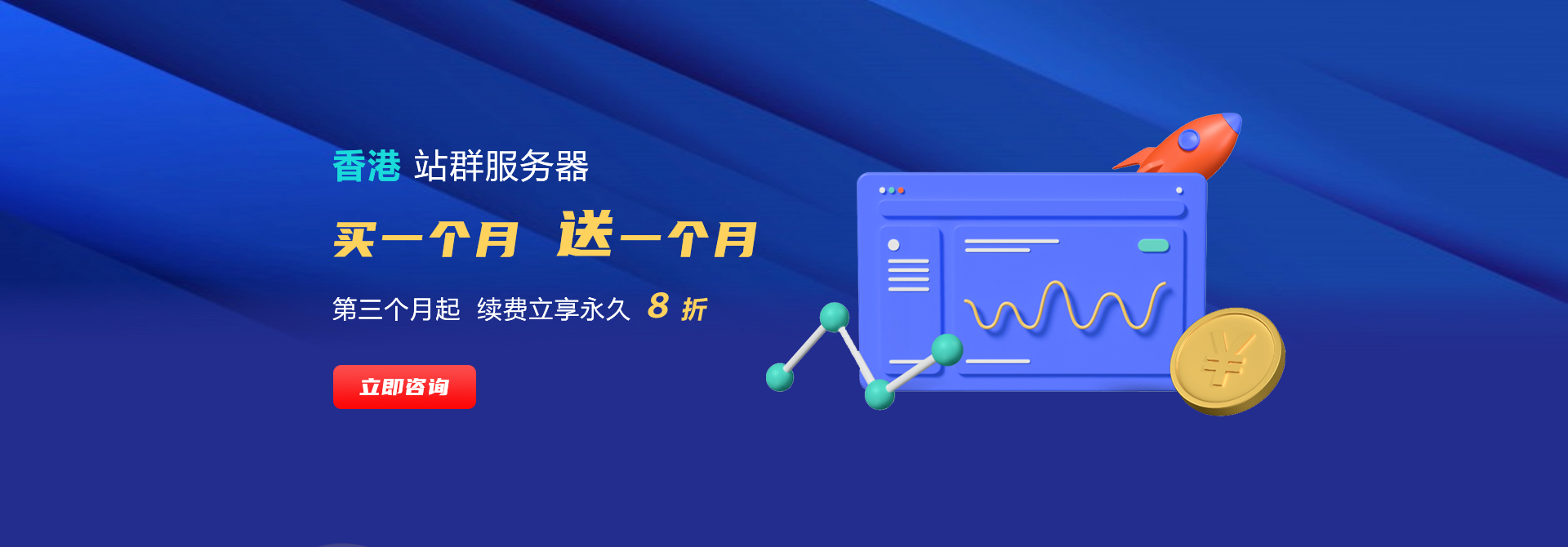 香港 站群服务器

买一个月 送一个月

第三个月起 续费立享永久 8 折

立即咨询

¥